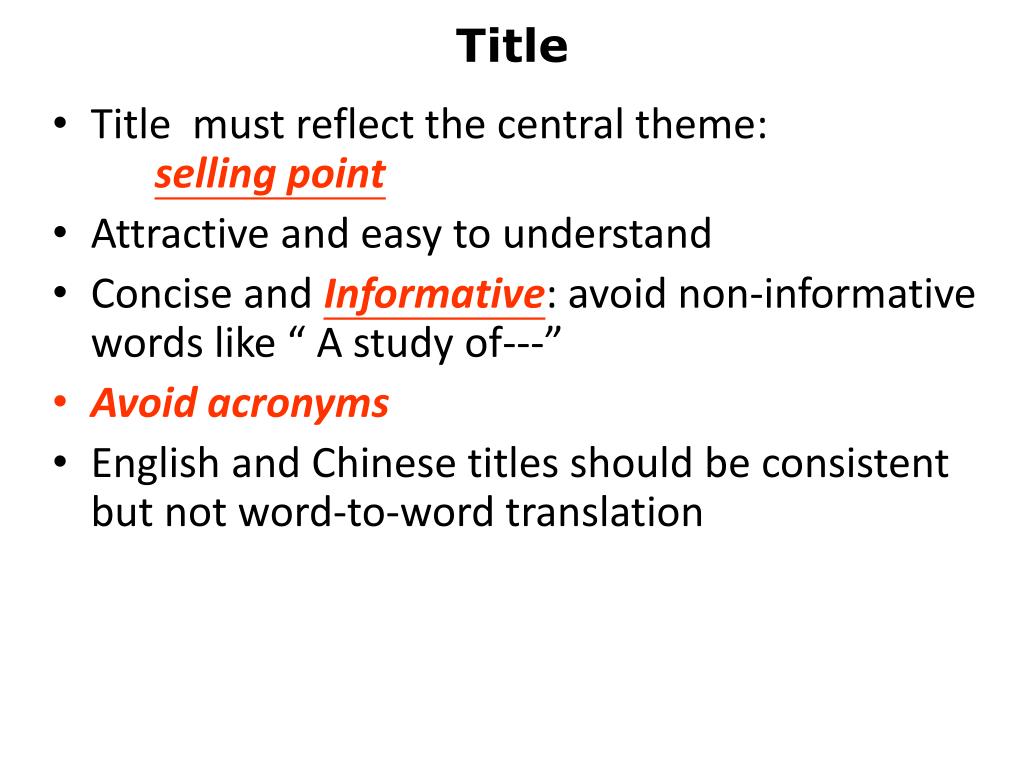 Title

• Title must reflect the central theme: selling point
• Attractive and easy to understand
• Concise and Informative: avoid non-informative words like “ A study of---”
• Avoid acronyms
• English and Chinese titles should be consistent but not word-to-word translation